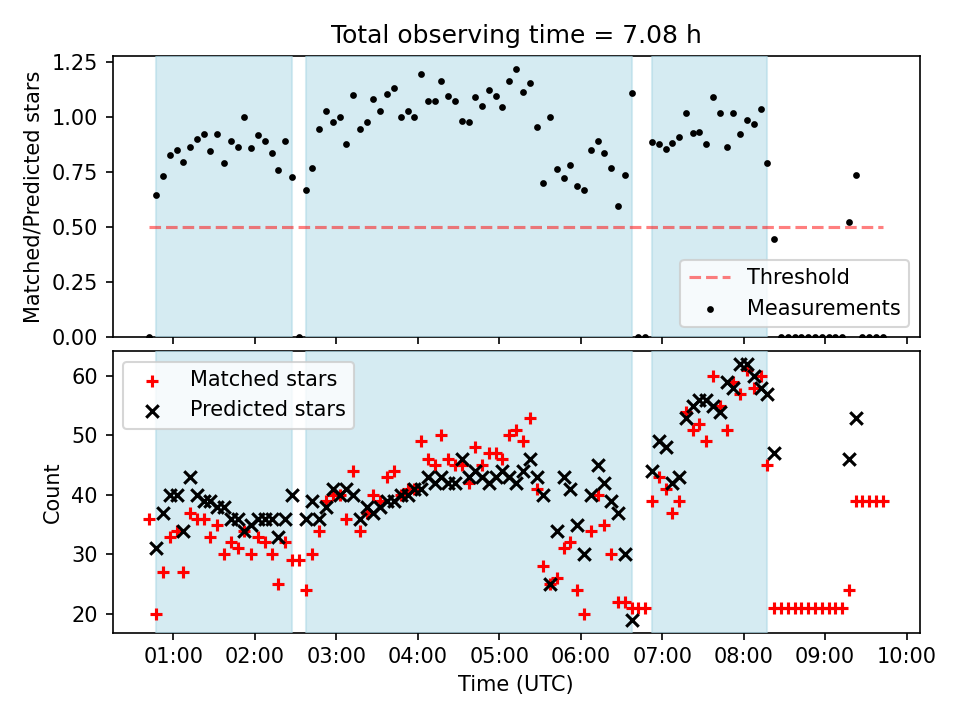 Total observing time = 7.08 h

Matched/Predicted stars

1.25
1.00
0.75
0.50
0.25
0.00

Threshold
Measurements

Matched stars
Predicted stars

Count

60
50
40
30
20

01:00 02:00 03:00 04:00 05:00 06:00 07:00 08:00 09:00 10:00

Time (UTC)